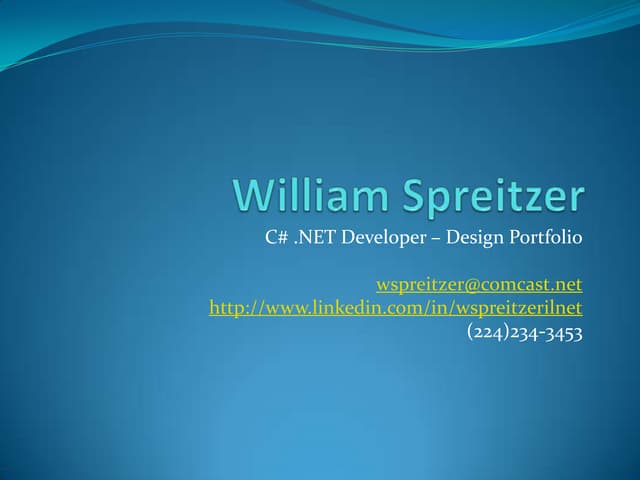 William Spreitzer

C# .NET Developer – Design Portfolio

wspreitzer@comcast.net
http://www.linkedin.com/in/wspreitzerilnet
(224)234-3453